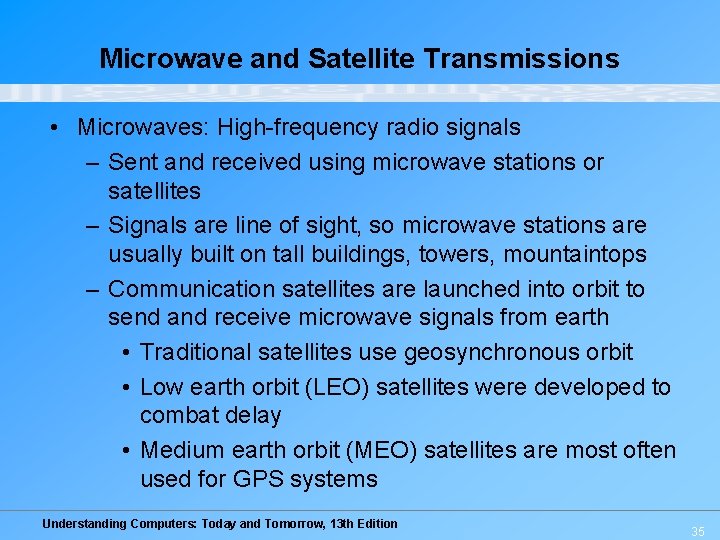 Microwave and Satellite Transmissions

• Microwaves: High-frequency radio signals
– Sent and received using microwave stations or satellites
– Signals are line of sight, so microwave stations are usually built on tall buildings, towers, mountaintops
– Communication satellites are launched into orbit to send and receive microwave signals from earth
• Traditional satellites use geosynchronous orbit
• Low earth orbit (LEO) satellites were developed to combat delay
• Medium earth orbit (MEO) satellites are most often used for GPS systems

Understanding Computers: Today and Tomorrow, 13th Edition

35